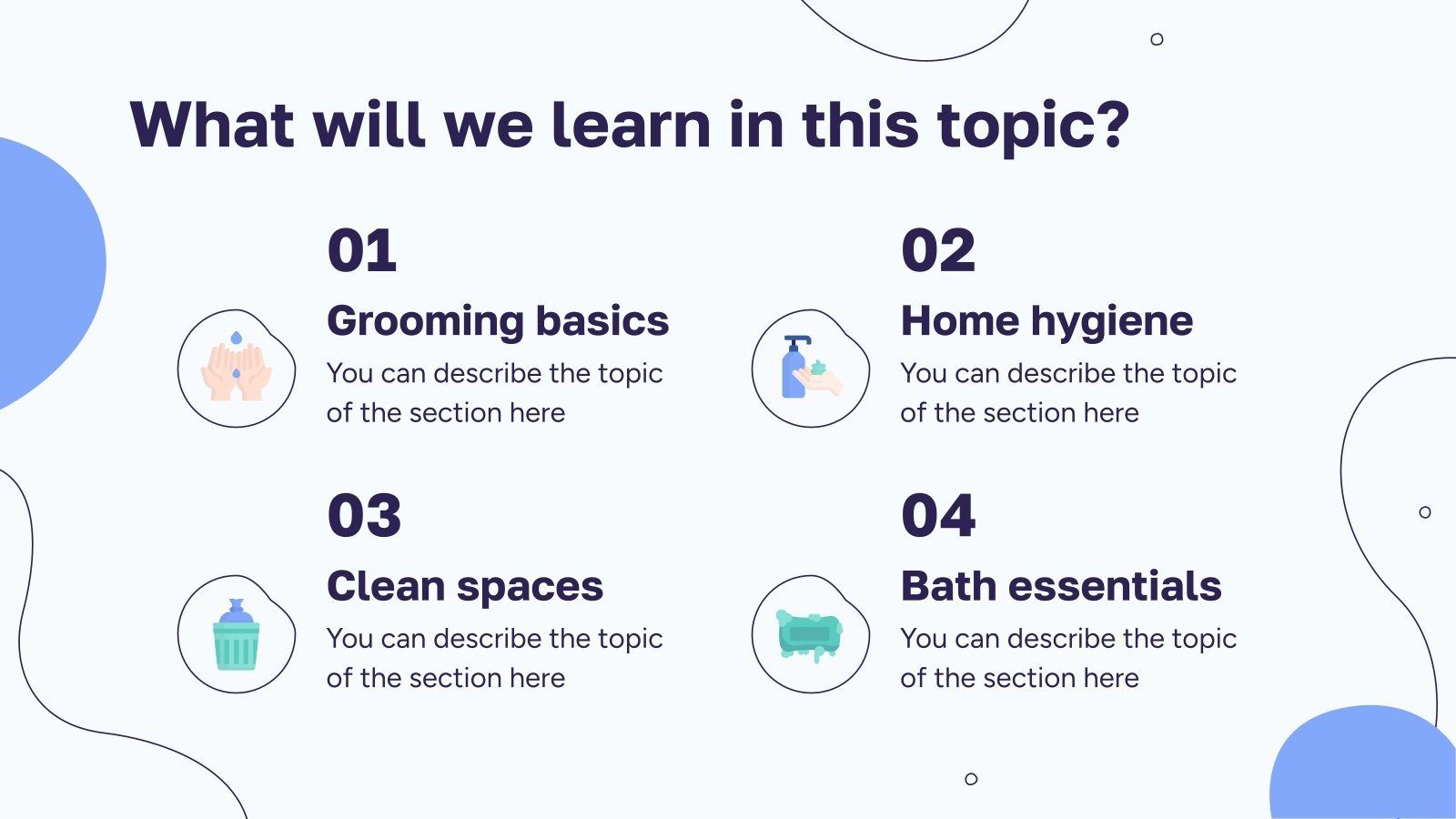 What will we learn in this topic?

01

Grooming basics

You can describe the topic of the section here

02

Home hygiene

You can describe the topic of the section here

03

Clean spaces

You can describe the topic of the section here

04

Bath essentials

You can describe the topic of the section here